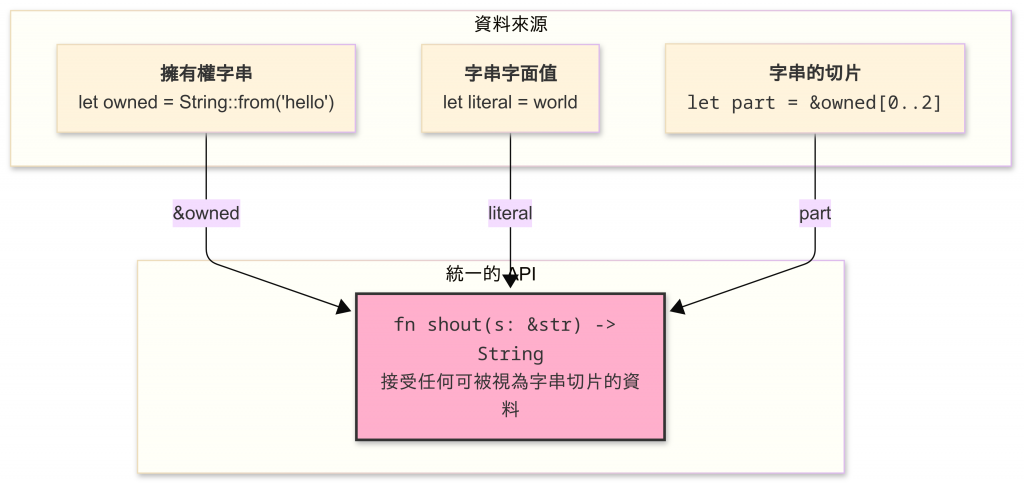 資料來源

擁有權字串
let owned = String::from('hello')

字串字面值
let literal = world

字串的切片
let part = &owned[0..2]

&owned

literal

part

統一的 API

fn shout(s: &str) -> String
接受任何可被視為字串切片的資料